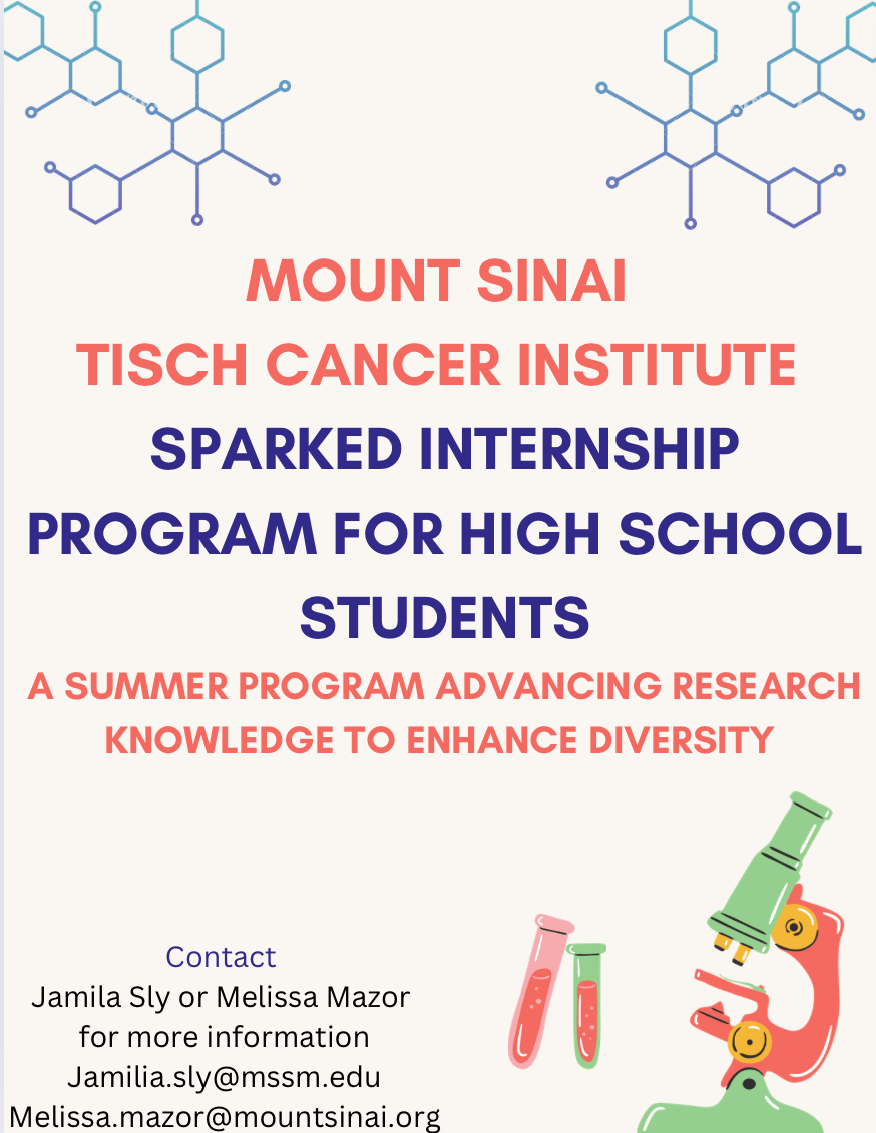 MOUNT SINAI
TISCH CANCER INSTITUTE
SPARKED INTERNSHIP PROGRAM FOR HIGH SCHOOL STUDENTS

A SUMMER PROGRAM ADVANCING RESEARCH KNOWLEDGE TO ENHANCE DIVERSITY

Contact
Jamila Sly or Melissa Mazor for more information
Jamilia.sly@mssm.edu
Melissa.mazor@mountsinai.org